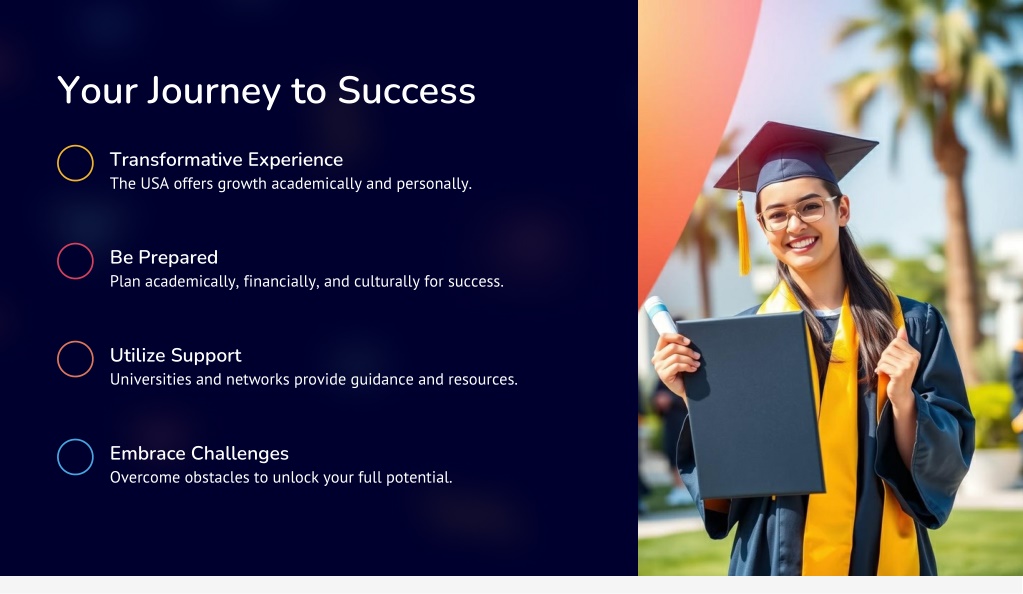 Your Journey to Success

Transformative Experience
The USA offers growth academically and personally.

Be Prepared
Plan academically, financially, and culturally for success.

Utilize Support
Universities and networks provide guidance and resources.

Embrace Challenges
Overcome obstacles to unlock your full potential.